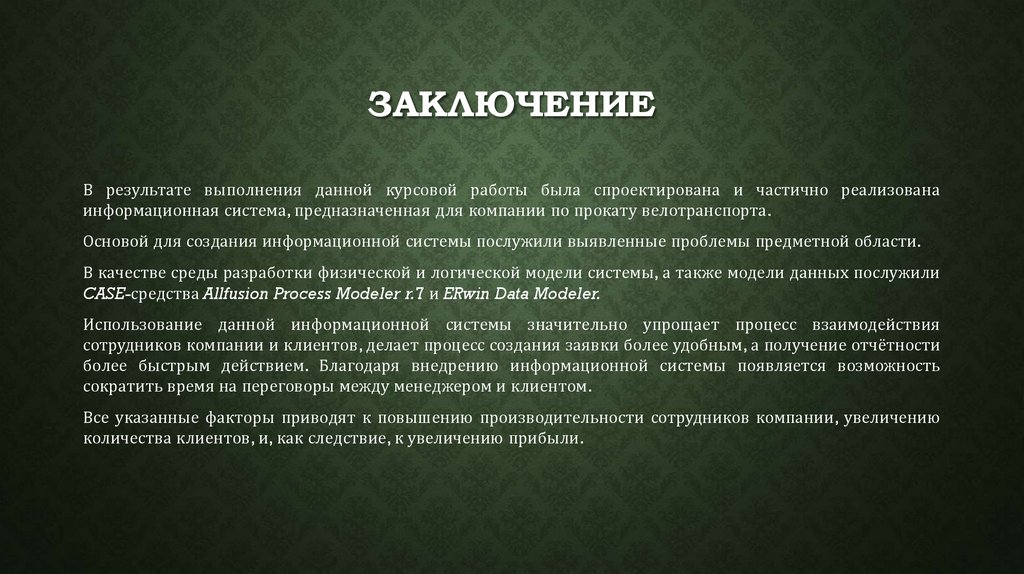 ЗАКЛЮЧЕНИЕ

В результате выполнения данной курсовой работы была спроектирована и частично реализована информационная система, предназначенная для компании по прокату велотранспорта.

Основой для создания информационной системы послужили выявленные проблемы предметной области.

В качестве среды разработки физической и логической модели системы, а также модели данных послужили CASE-средства Allfusion Process Modeler r.7 и ERwin Data Modeler.

Использование данной информационной системы значительно упрощает процесс взаимодействия сотрудников компании и клиентов, делает процесс создания заявки более удобным, а получение отчётности более быстрым действием. Благодаря внедрению информационной системы появляется возможность сократить время на переговоры между менеджером и клиентом.

Все указанные факторы приводят к повышению производительности сотрудников компании, увеличению количества клиентов, и, как следствие, к увеличению прибыли.